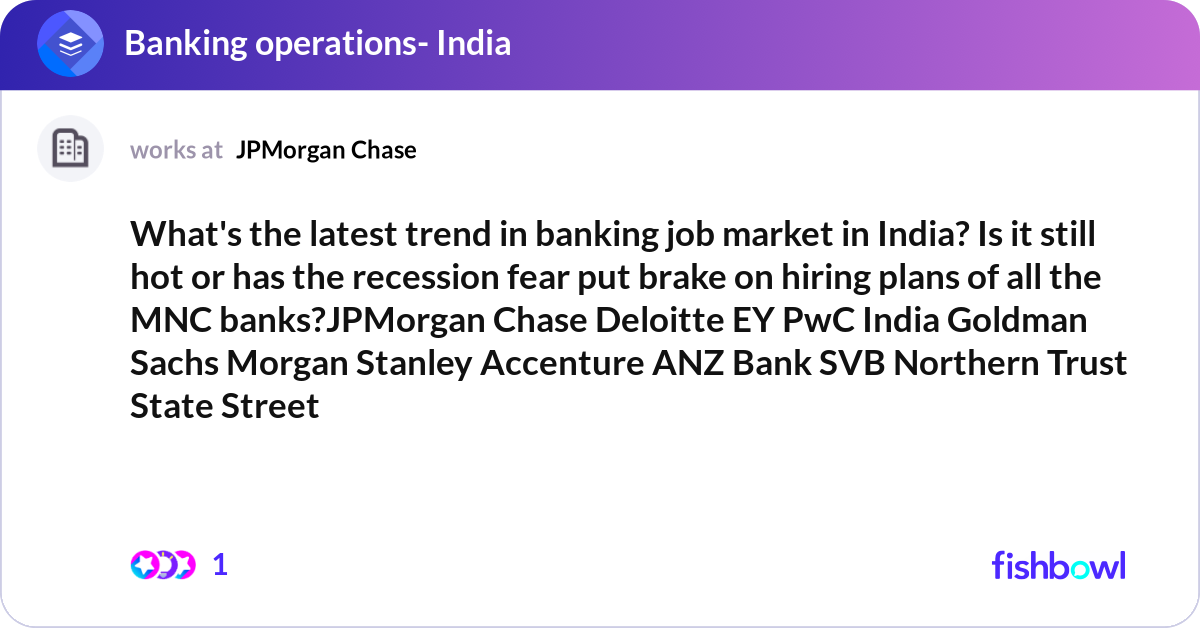 Banking operations- India

works at JPMorgan Chase

What's the latest trend in banking job market in India? Is it still hot or has the recession fear put brake on hiring plans of all the MNC banks?JPMorgan Chase Deloitte EY PwC India Goldman Sachs Morgan Stanley Accenture ANZ Bank SVB Northern Trust State Street

1

fishbowl